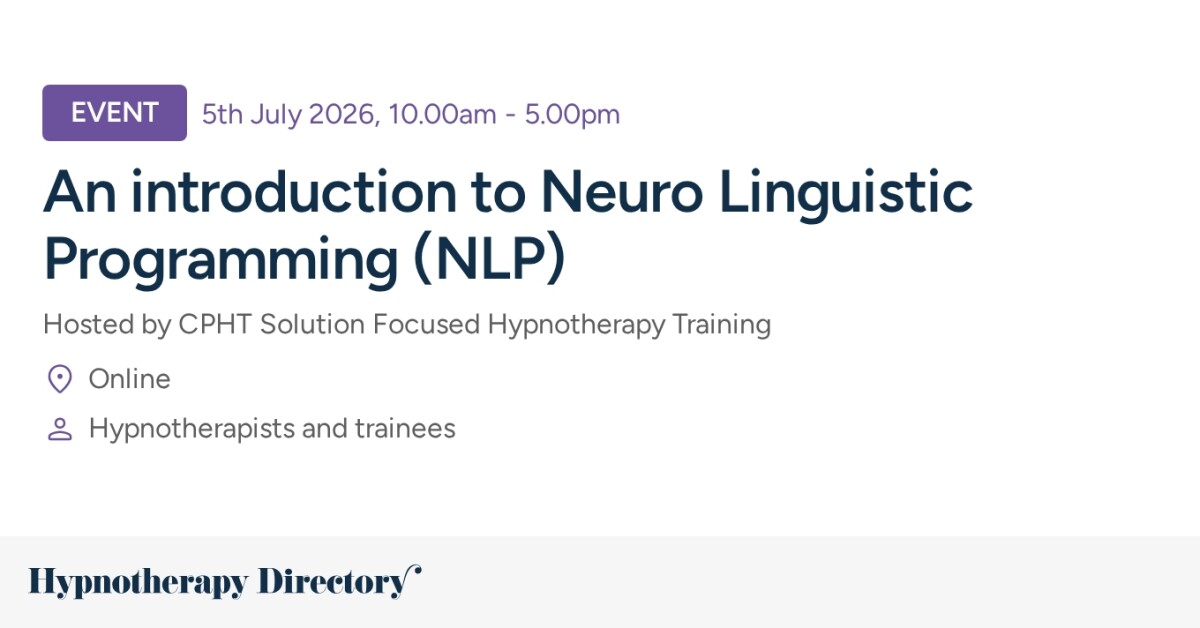 EVENT 5th July 2026, 10.00am - 5.00pm

An introduction to Neuro Linguistic Programming (NLP)

Hosted by CPHT Solution Focused Hypnotherapy Training

Online

Hypnotherapists and trainees

Hypnotherapy Directory